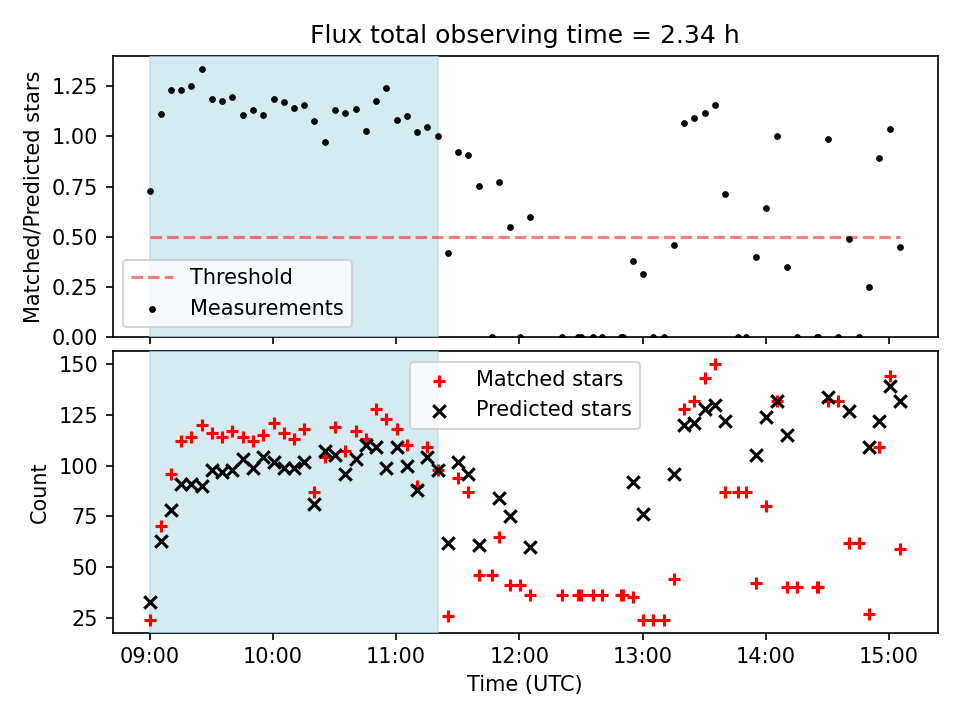 Flux total observing time = 2.34 h

Matched/Predicted stars

1.25
1.00
0.75
0.50
0.25
0.00

Threshold
Measurements

Count

150
125
100
75
50
25

Matched stars
Predicted stars

09:00
10:00
11:00
12:00
13:00
14:00
15:00

Time (UTC)